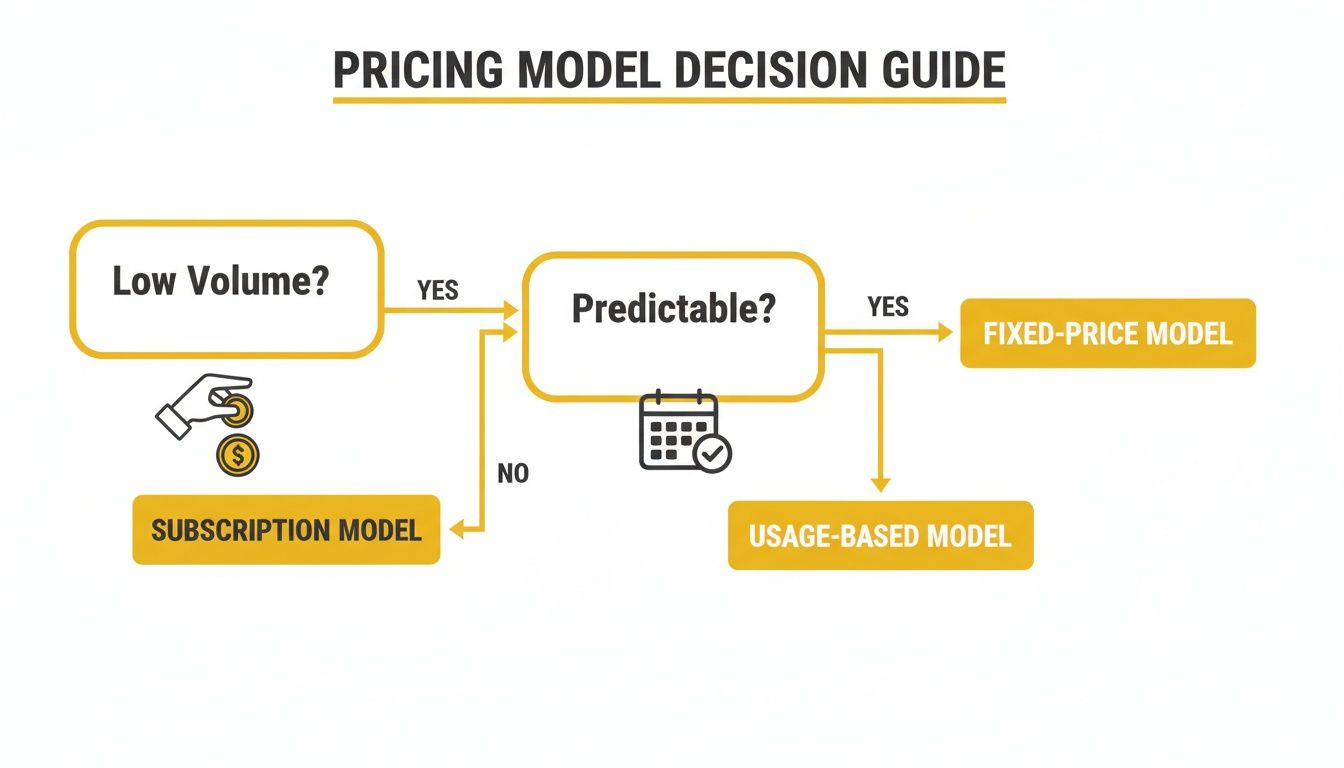 PRICING MODEL DECISION GUIDE

Low Volume?

YES

Predictable?

YES

FIXED-PRICE MODEL

NO

SUBSCRIPTION MODEL

USAGE-BASED MODEL